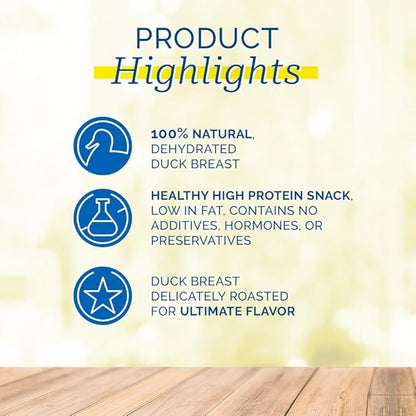 PRODUCT
Highlights

100% NATURAL, DEHYDRATED DUCK BREAST

HEALTHY HIGH PROTEIN SNACK, LOW IN FAT, CONTAINS NO ADDITIVES, HORMONES, OR PRESERVATIVES

DUCK BREAST DELICATELY ROASTED FOR ULTIMATE FLAVOR